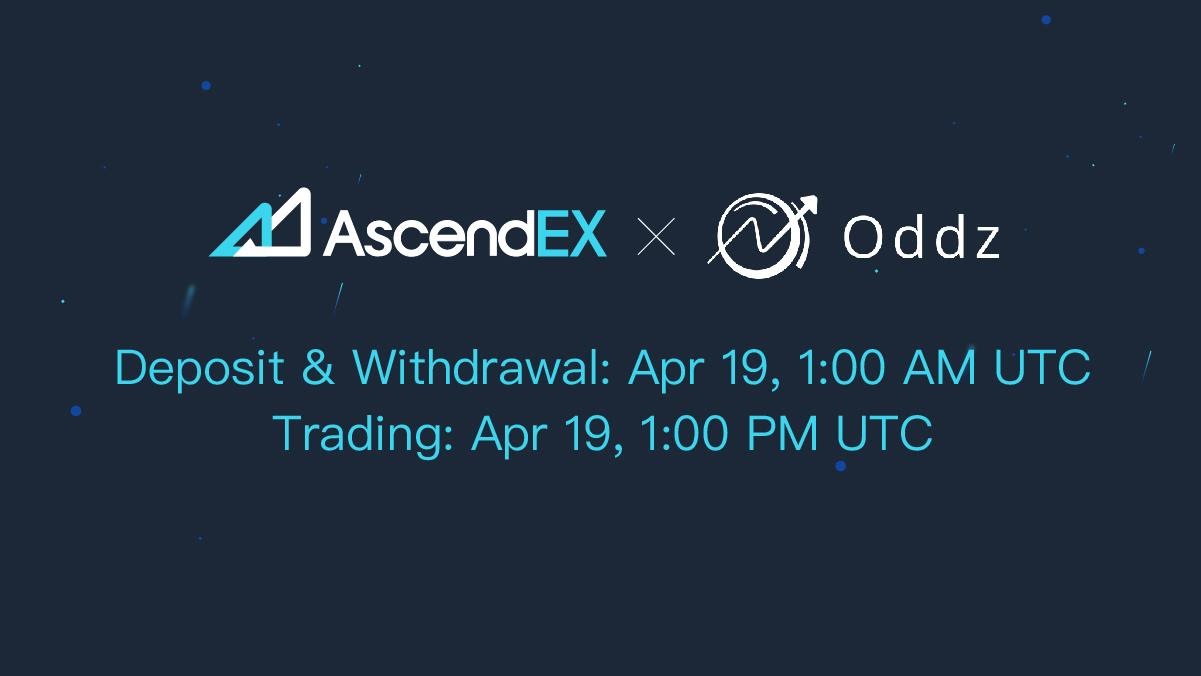 AscendEX × Oddz

Deposit & Withdrawal: Apr 19, 1:00 AM UTC
Trading: Apr 19, 1:00 PM UTC